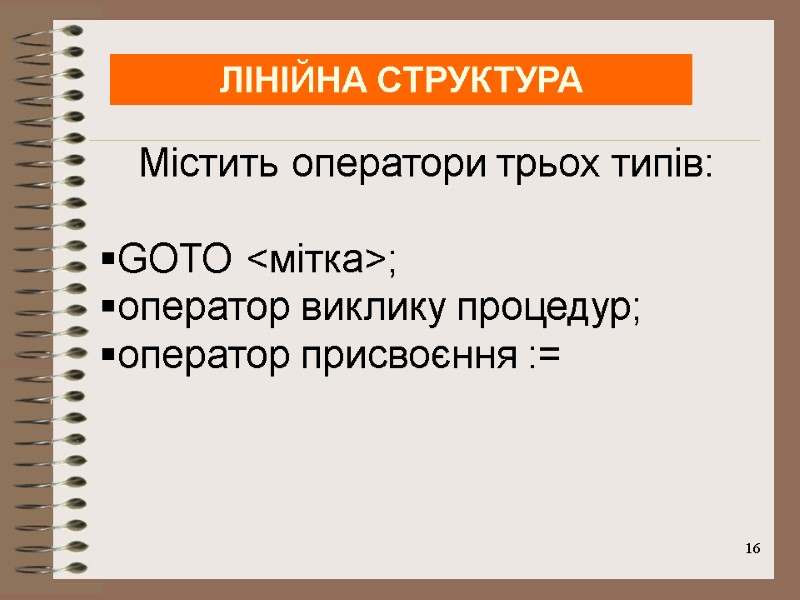 ЛІНІЙНА СТРУКТУРА

Містить оператори трьох типів:

▪GOTO <мітка>;
▪оператор виклику процедур;
▪оператор присвоєння :=

16